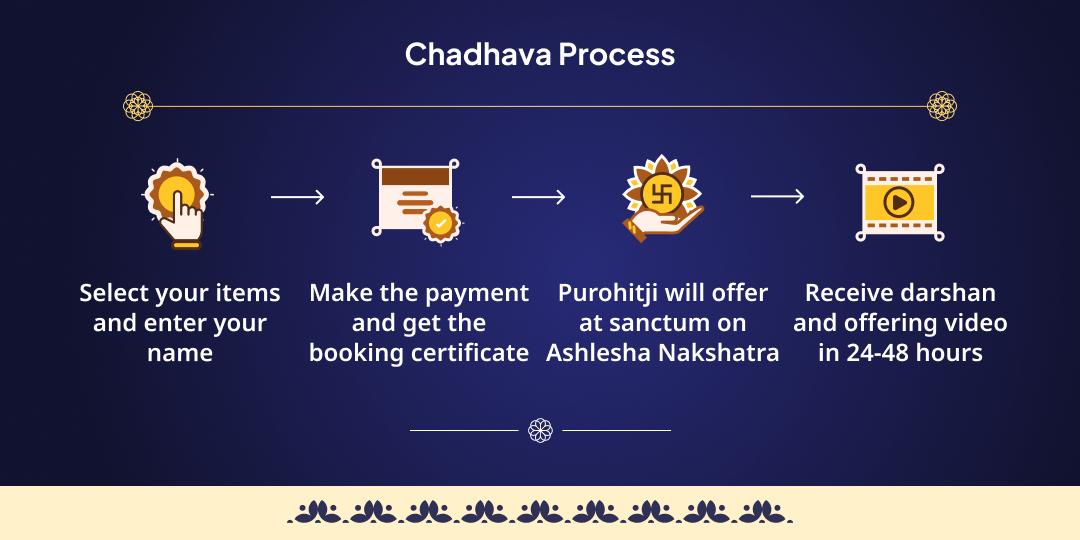 Chadhava Process

Select your items and enter your name

Make the payment and get the booking certificate

Purohitji will offer at sanctum on Ashlesha Nakshatra

Receive darshan and offering video in 24-48 hours